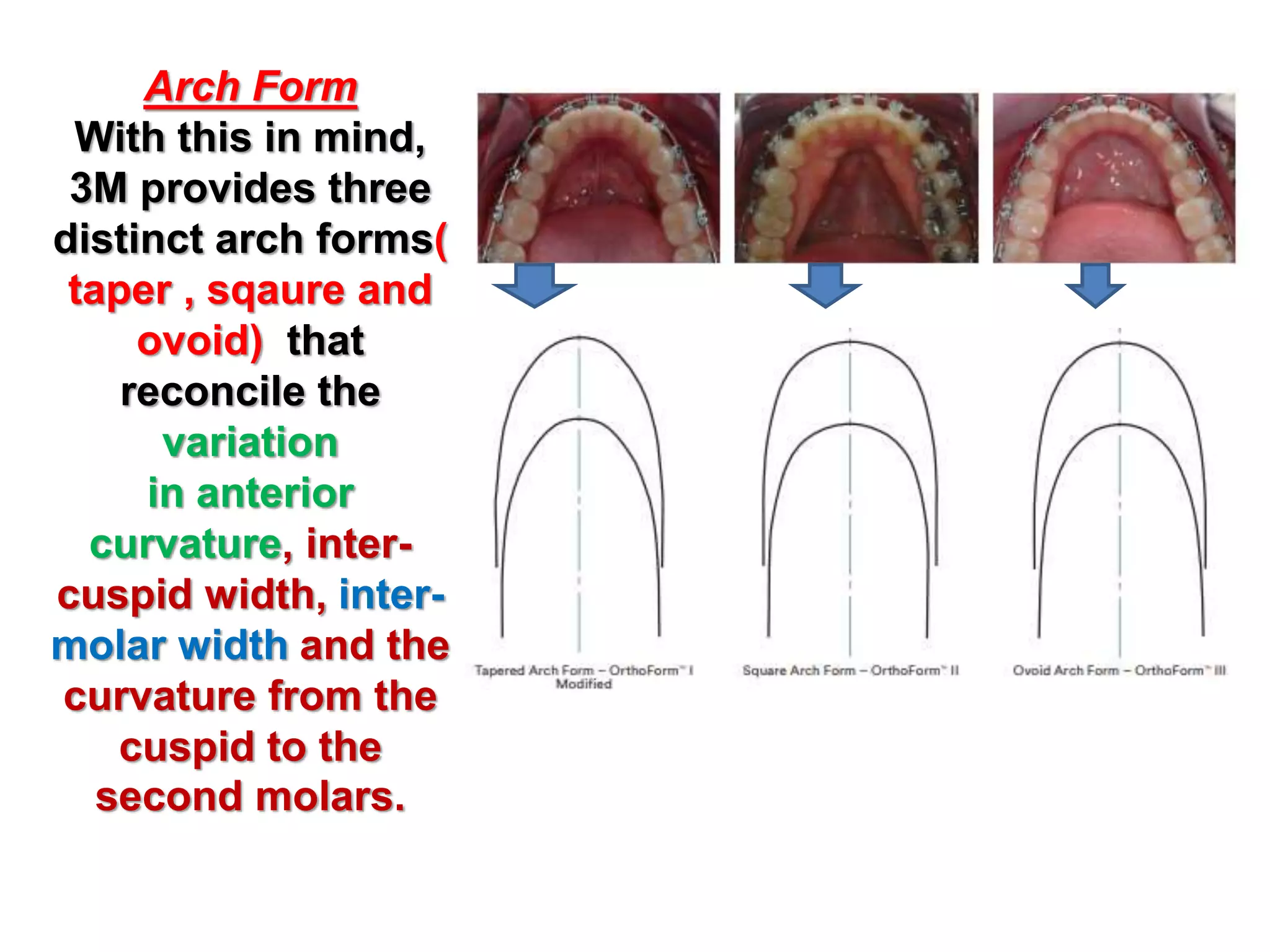 Arch Form

With this in mind, 3M provides three distinct arch forms( taper , sqaure and ovoid) that reconcile the variation in anterior curvature, inter-cuspid width, inter-molar width and the curvature from the cuspid to the second molars.

Tapered Arch Form – OrthoForm™ I Modified

Square Arch Form – OrthoForm™ II

Ovoid Arch Form – OrthoForm™ III